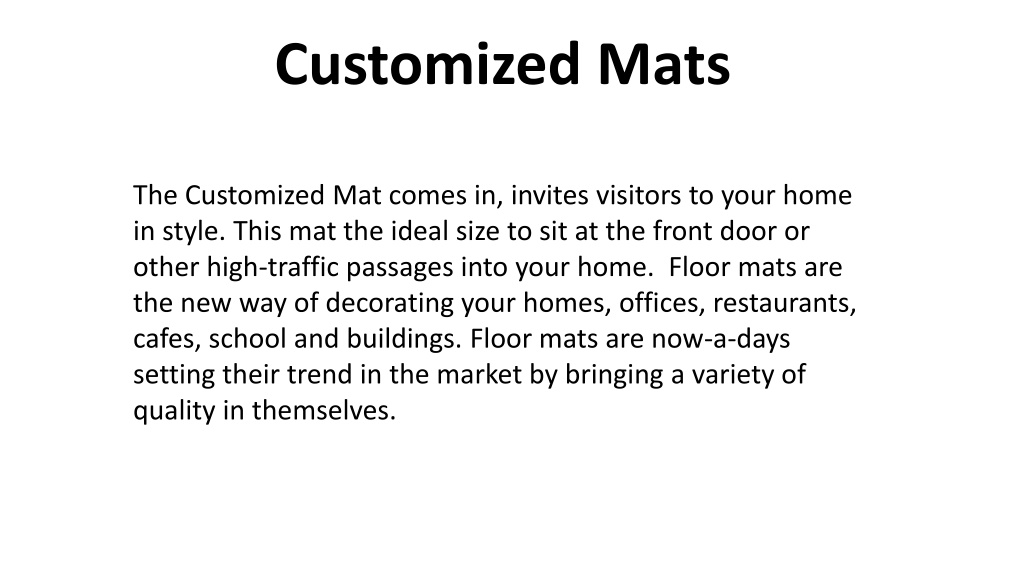 Customized Mats

The Customized Mat comes in, invites visitors to your home in style. This mat the ideal size to sit at the front door or other high-traffic passages into your home.  Floor mats are the new way of decorating your homes, offices, restaurants, cafes, school and buildings. Floor mats are now-a-days setting their trend in the market by bringing a variety of quality in themselves.